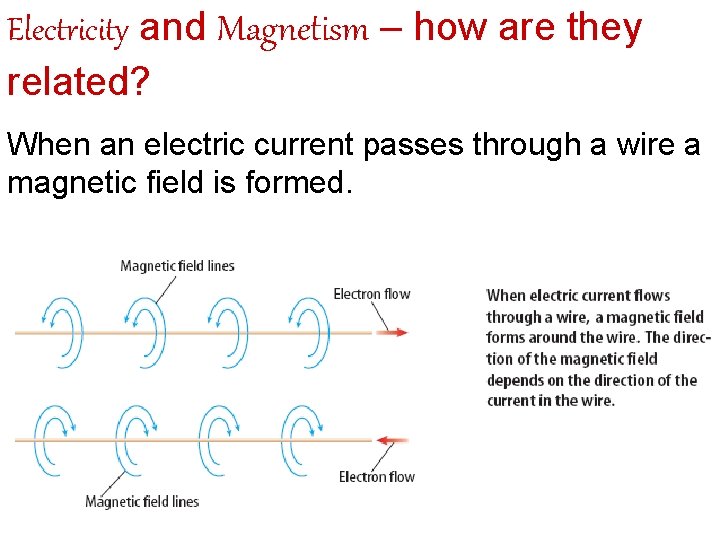 Electricity and Magnetism – how are they related?

When an electric current passes through a wire a magnetic field is formed.

Magnetic field lines

Electron flow

Electron flow

Magnetic field lines

When electric current flows through a wire, a magnetic field forms around the wire. The direction of the magnetic field depends on the direction of the current in the wire.